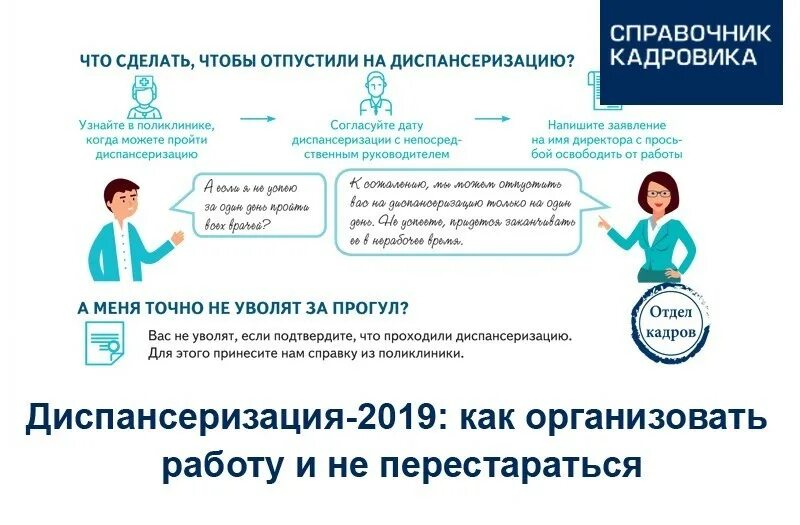 СПРАВОЧНИК КАДРОВИКА

ЧТО СДЕЛАТЬ, ЧТОБЫ ОТПУСТИЛИ НА ДИСПАНСЕРИЗАЦИЮ?

Узнайте в поликлинике, когда можете пройти диспансеризацию

Согласуйте дату диспансеризации с непосредственным руководителем

Напишите заявление на имя директора с просьбой освободить от работы

А если я не успею за один день пройти всех врачей?

К сожалению, мы можем отпустить вас на диспансеризацию только на один день. Не успеете, придется заканчивать ее в нерабочее время.

А МЕНЯ ТОЧНО НЕ УВОЛЯТ ЗА ПРОГУЛ?

Вас не уволят, если подтвердите, что проходили диспансеризацию. Для этого принесите нам справку из поликлиники.

Отдел кадров

Диспансеризация-2019: как организовать работу и не перестараться